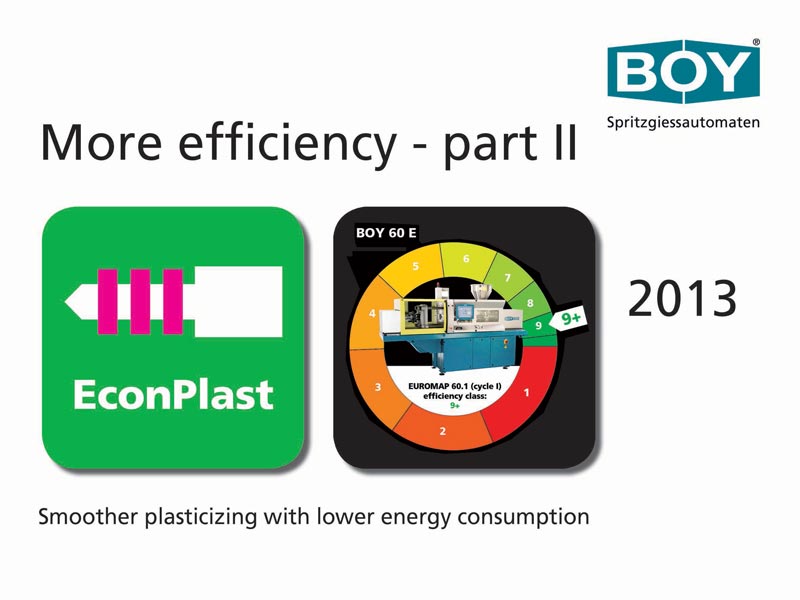 BOY®
Spritzgiessautomaten

More efficiency - part II

EconPlast

BOY 60 E

5
6
7
8
9
9+
4
3
2
1

EUROMAP 60.1 (cycle I) efficiency class: 9+

2013

Smoother plasticizing with lower energy consumption